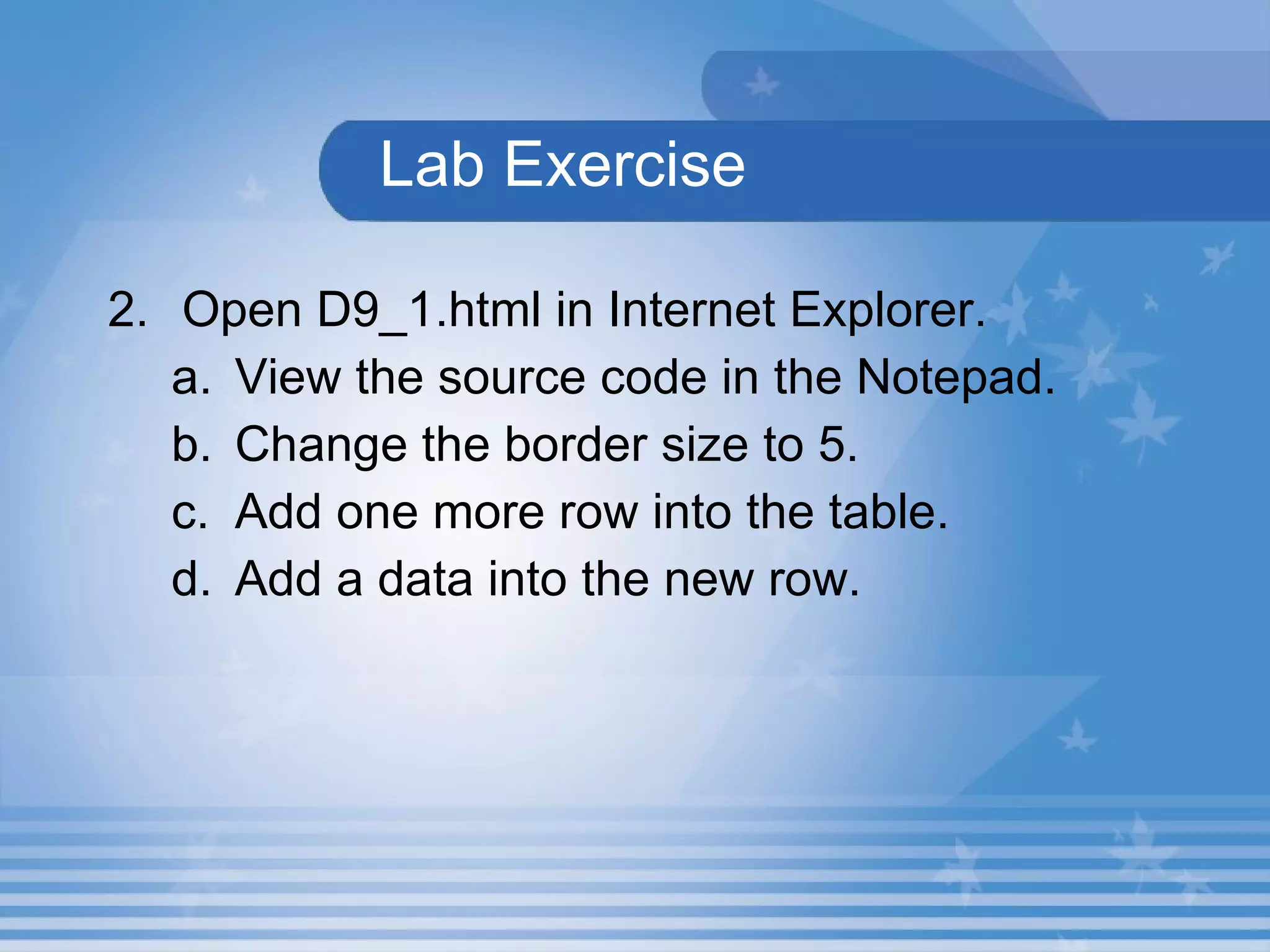 Lab Exercise

2. Open D9_1.html in Internet Explorer.
a. View the source code in the Notepad.
b. Change the border size to 5.
c. Add one more row into the table.
d. Add a data into the new row.